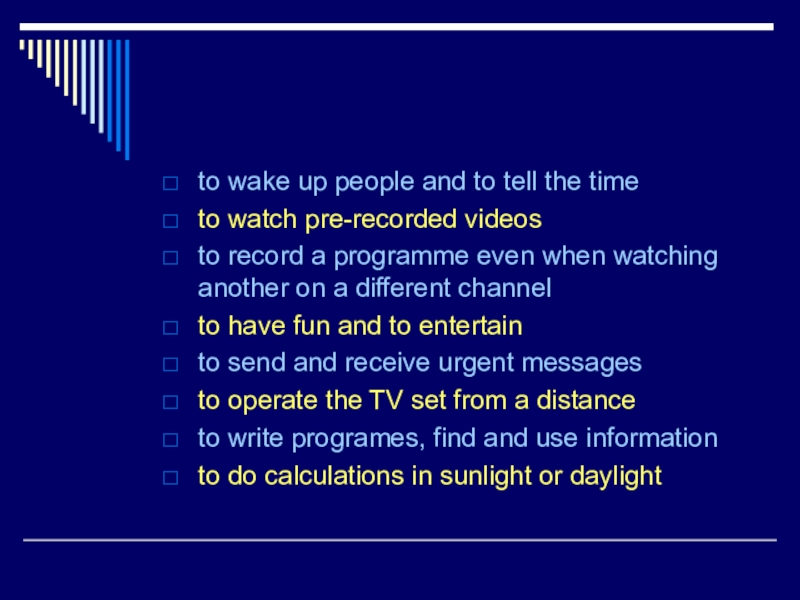 to wake up people and to tell the time
to watch pre-recorded videos
to record a programme even when watching another on a different channel
to have fun and to entertain
to send and receive urgent messages
to operate the TV set from a distance
to write programes, find and use information
to do calculations in sunlight or daylight